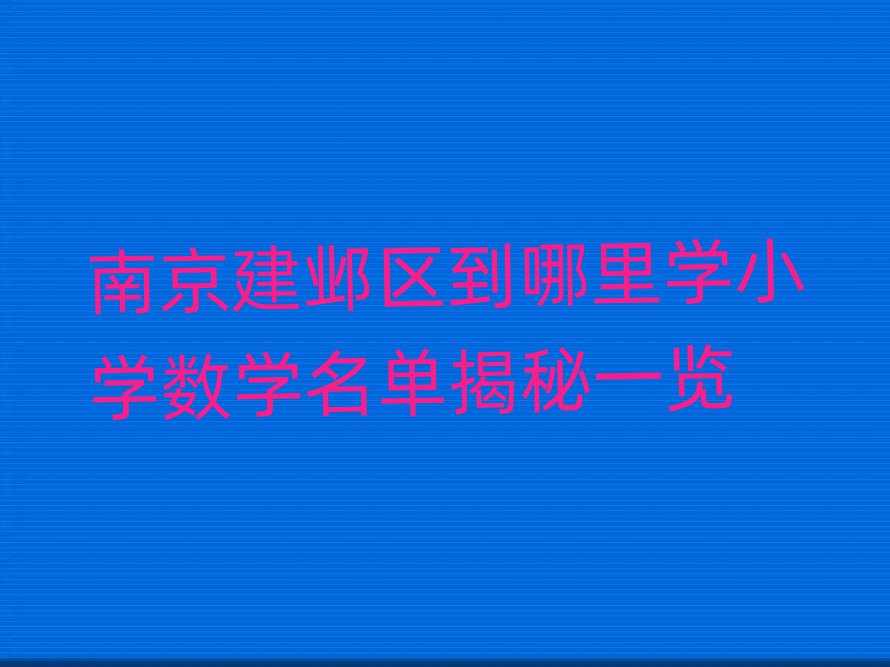 南京建邺区到哪里学小学数学名单揭秘一览